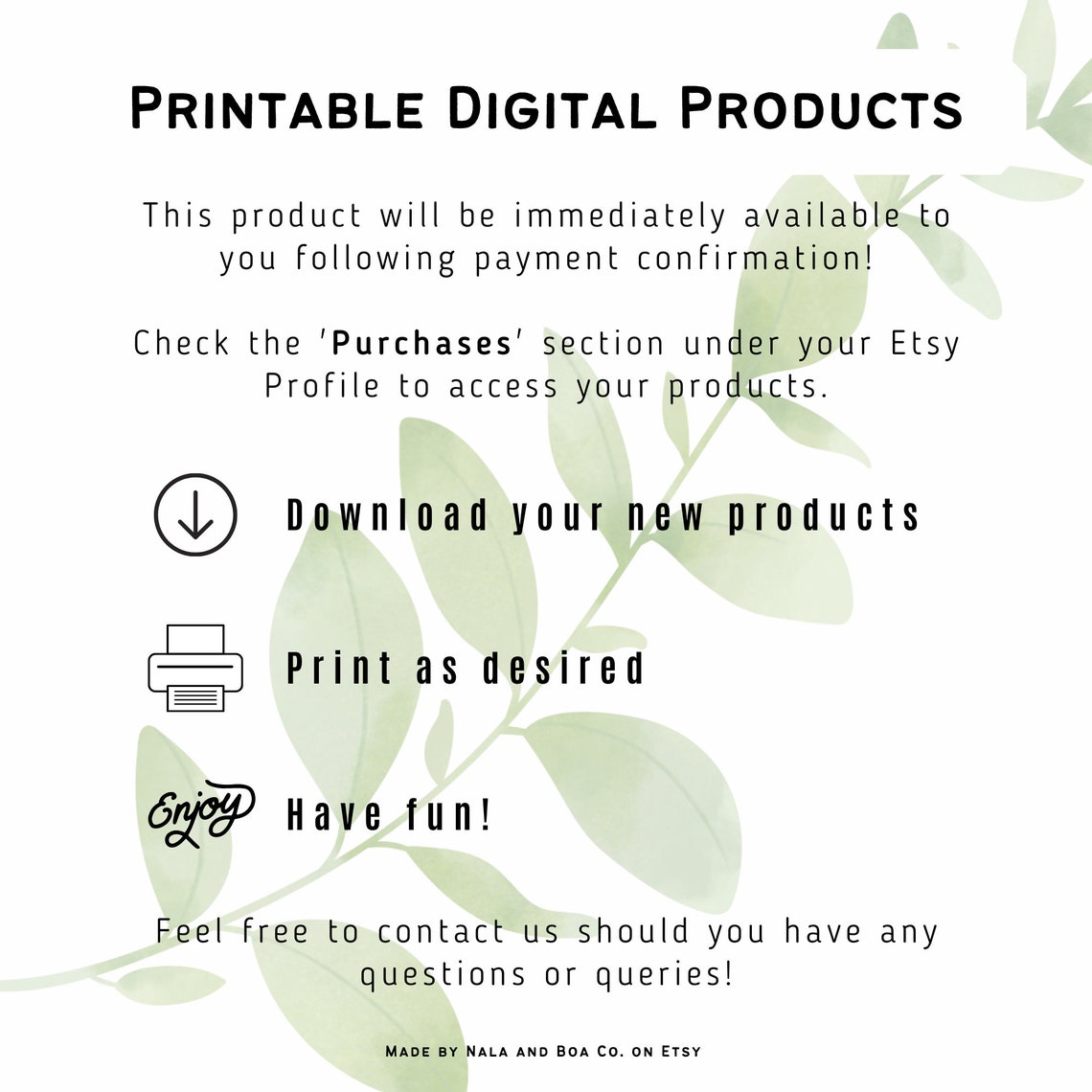 Printable Digital Products

This product will be immediately available to you following payment confirmation!

Check the 'Purchases' section under your Etsy Profile to access your products.

Download your new products

Print as desired

Enjoy

Have fun!

Feel free to contact us should you have any questions or queries!

Made by Nala and Boa Co. on Etsy